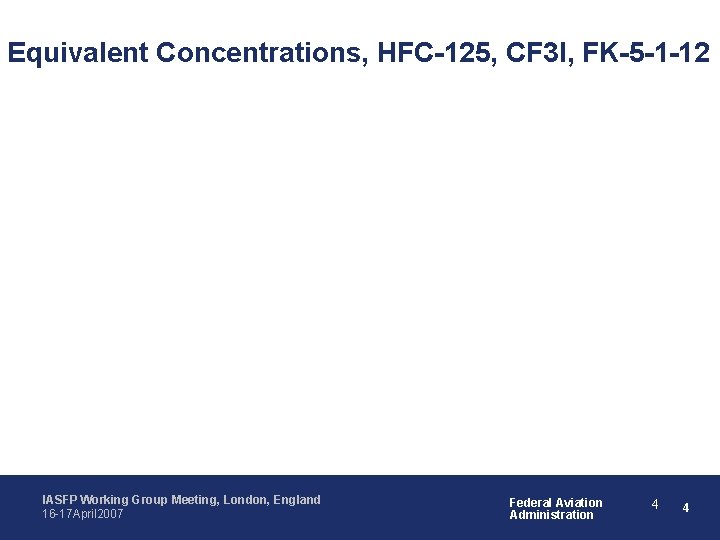 Equivalent Concentrations, HFC-125, CF3I, FK-5-1-12

IASFP Working Group Meeting, London, England
16-17April2007

Federal Aviation Administration

4 4